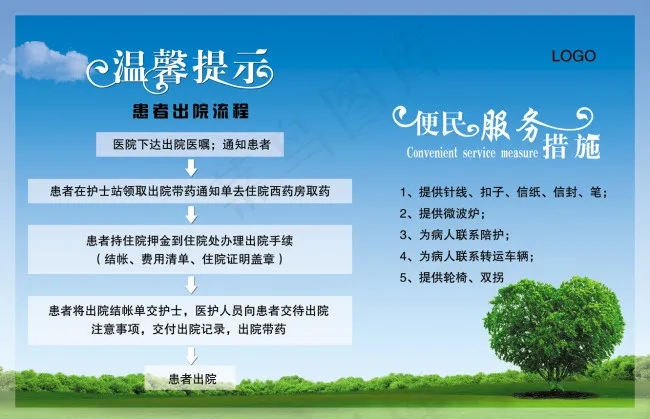 温馨提示

患者出院流程

医院下达出院医嘱；通知患者

患者在护士站领取出院带药通知单去住院西药房取药

患者持住院押金到住院处办理出院手续
（结帐、费用清单、住院证明盖章）

患者将出院结帐单交护士，医护人员向患者交待出院注意事项，交付出院记录，出院带药

患者出院

LOGO

便民服务措施
Convenient service measure

1、提供针线、扣子、信纸、信封、笔；
2、提供微波炉；
3、为病人联系陪护；
4、为病人联系转运车辆；
5、提供轮椅、双拐